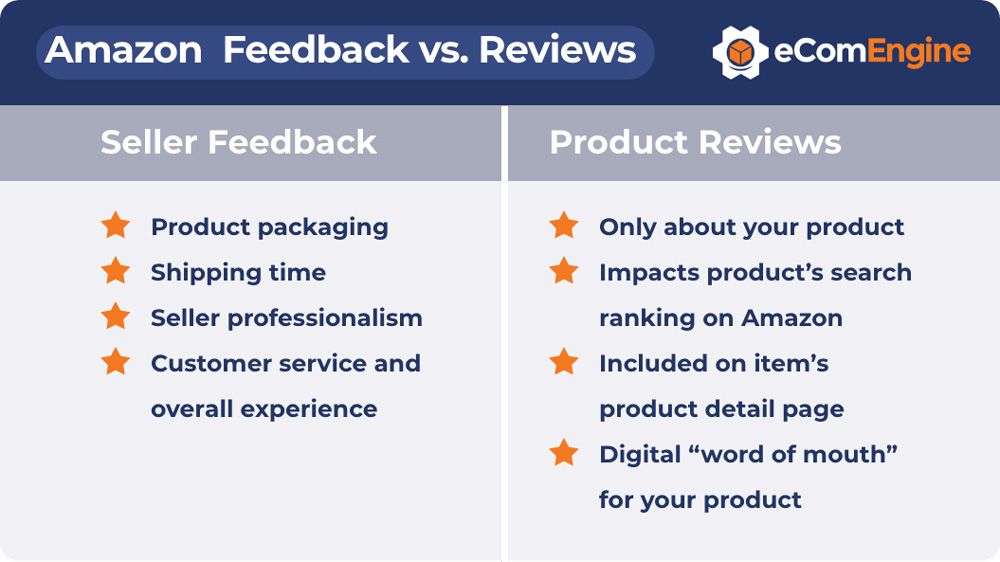 Amazon Feedback vs. Reviews

eComEngine

Seller Feedback

Product packaging
Shipping time
Seller professionalism
Customer service and overall experience

Product Reviews

Only about your product
Impacts product's search ranking on Amazon
Included on item's product detail page
Digital "word of mouth" for your product